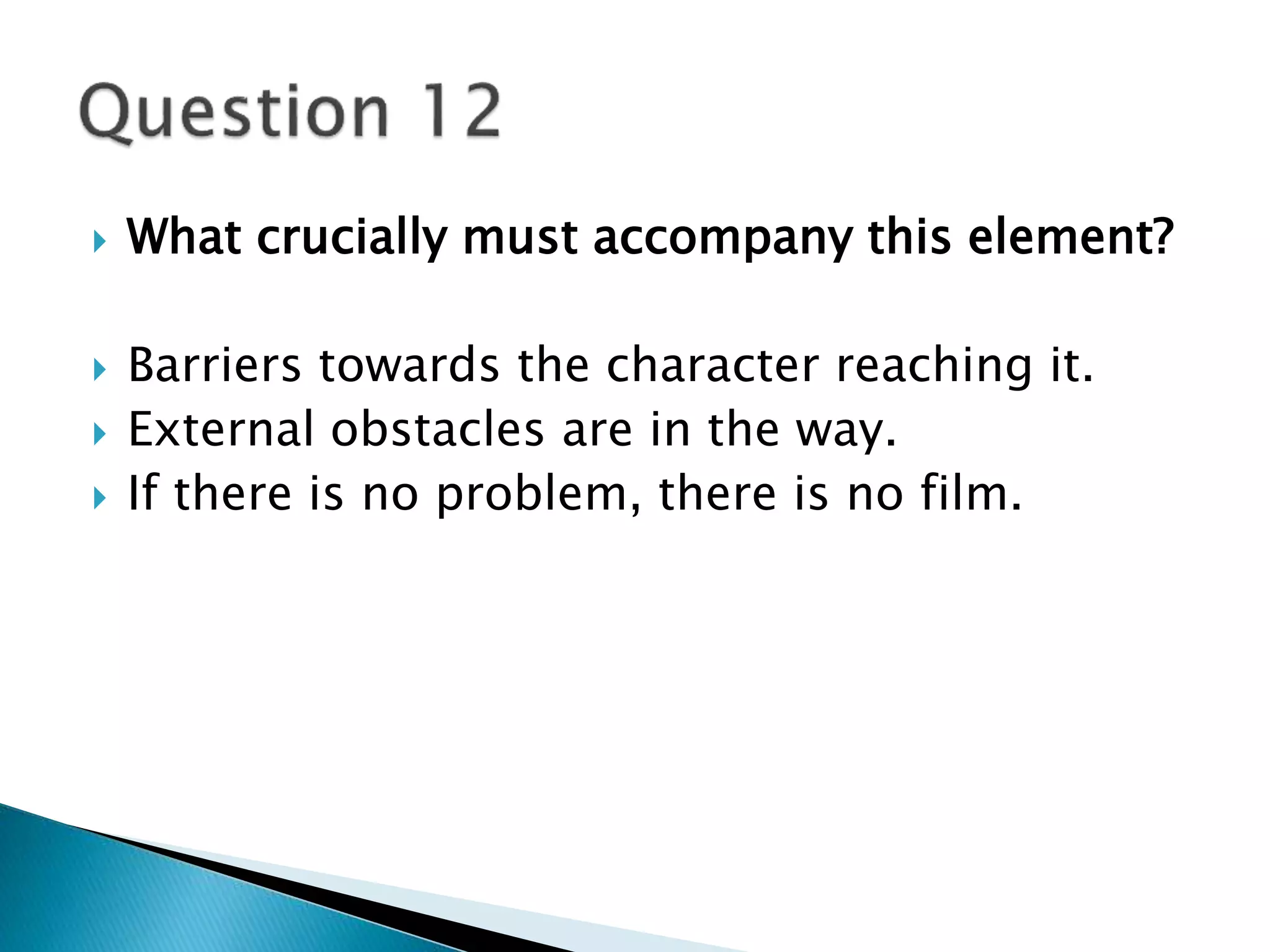 Question 12

What crucially must accompany this element?

Barriers towards the character reaching it.
External obstacles are in the way.
If there is no problem, there is no film.